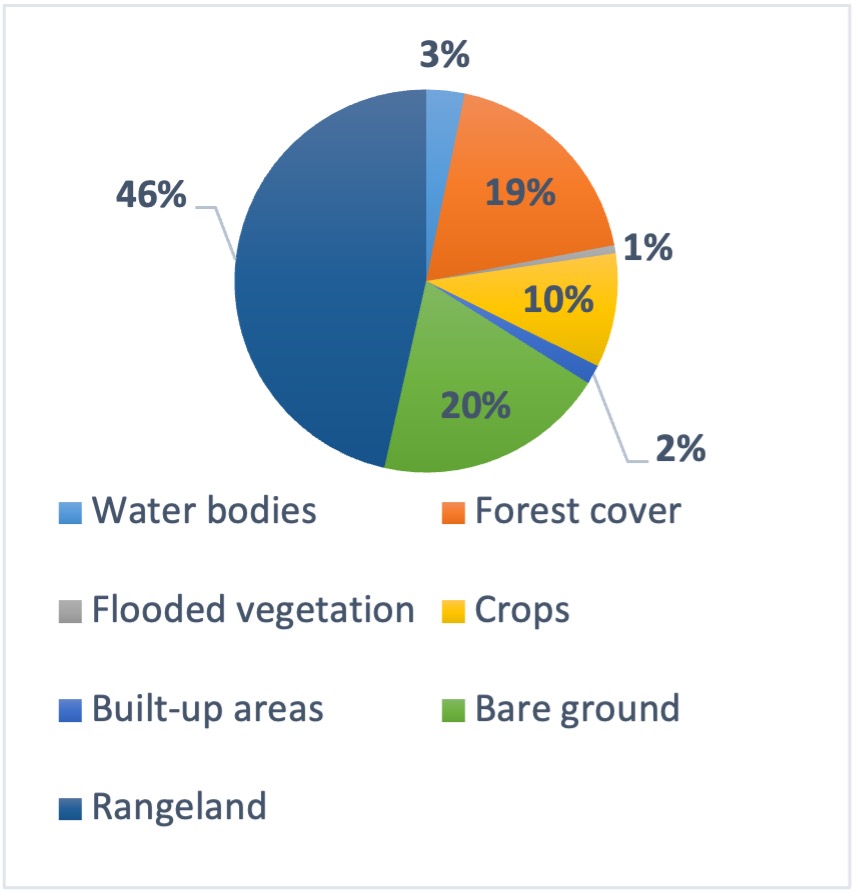 3%
19%
1%
10%
2%
20%
46%

Water bodies
Forest cover
Flooded vegetation
Crops
Built-up areas
Bare ground
Rangeland